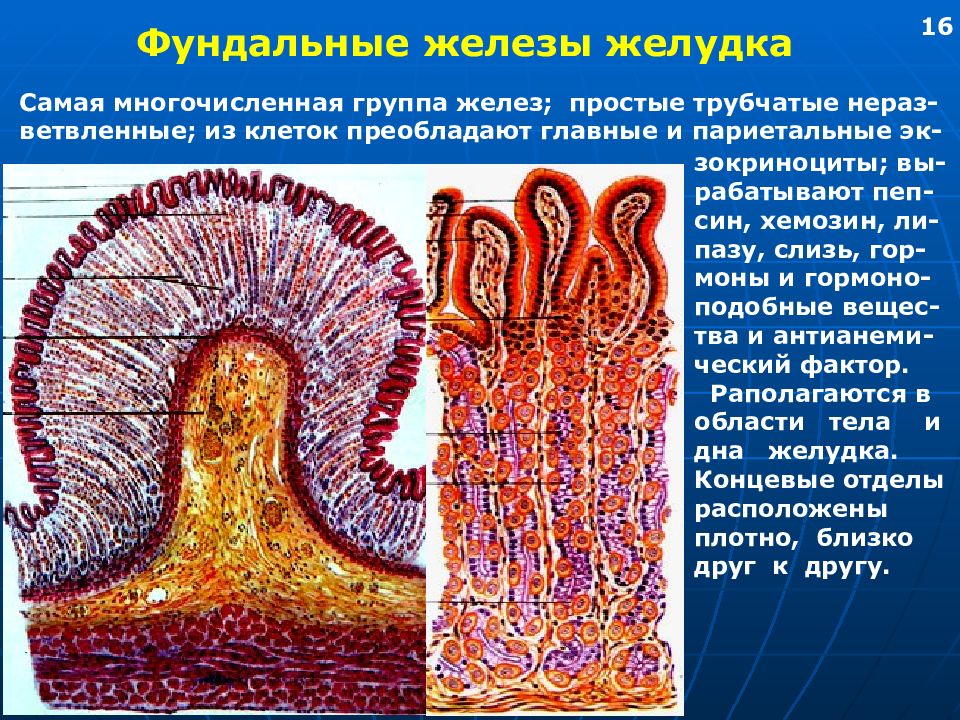 16

Фундальные железы желудка

Самая многочисленная группа желез; простые трубчатые неразветвленные; из клеток преобладают главные и париетальные экзокриноциты; вырабатывают пепсин, хемозин, липазу, слизь, гормоны и гормоноподобные вещества и антианемический фактор.

Раполагаются в области тела и дна желудка. Концевые отделы расположены плотно, близко друг к другу.